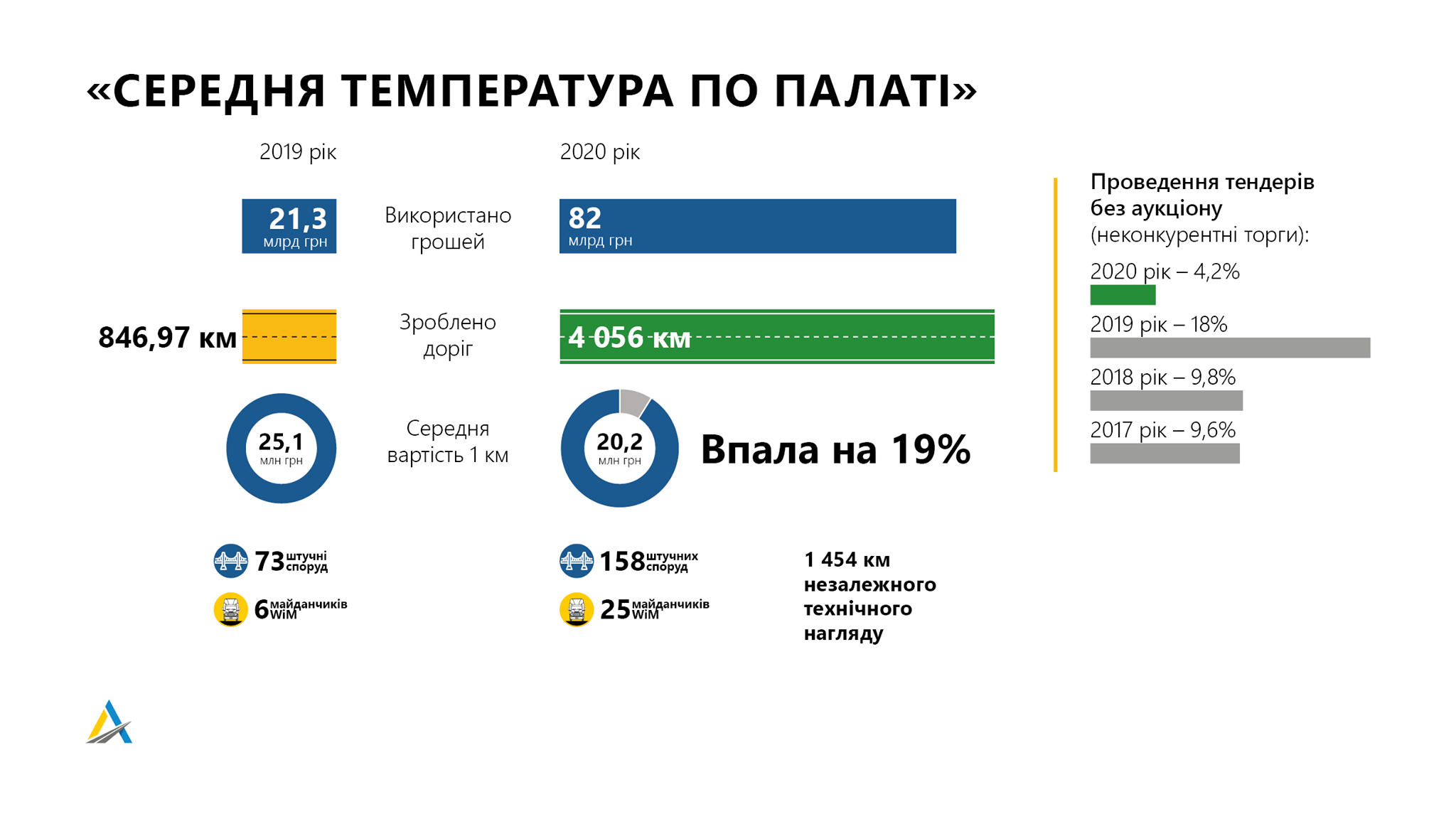 «СЕРЕДНЯ ТЕМПЕРАТУРА ПО ПАЛАТІ»

2019 рік

2020 рік

21,3 млрд грн

Використано грошей

82 млрд грн

846,97 км

Зроблено доріг

4 056 км

25,1 млн грн

Середня вартість 1 км

20,2 млн грн

Впала на 19%

73 штучні споруд

6 майданчиків WiM

158 штучних споруд

25 майданчиків WiM

1 454 км незалежного технічного нагляду

Проведення тендерів без аукціону (неконкурентні торги):

2020 рік – 4,2%

2019 рік – 18%

2018 рік – 9,8%

2017 рік – 9,6%